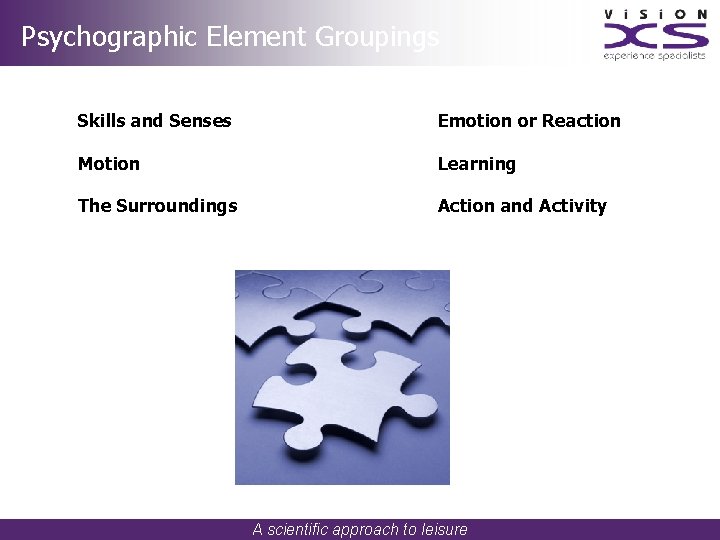 Psychographic Element Groupings

ViSiON XS experience specialists

Skills and Senses

Motion

The Surroundings

Emotion or Reaction

Learning

Action and Activity

A scientific approach to leisure